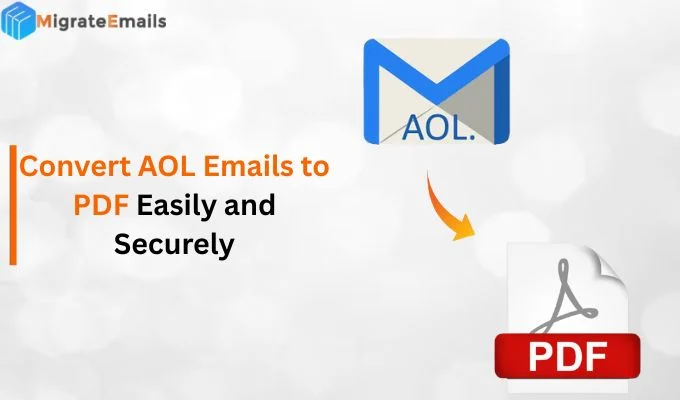 MigrateEmails

AOL.

Convert AOL Emails to PDF Easily and Securely

PDF